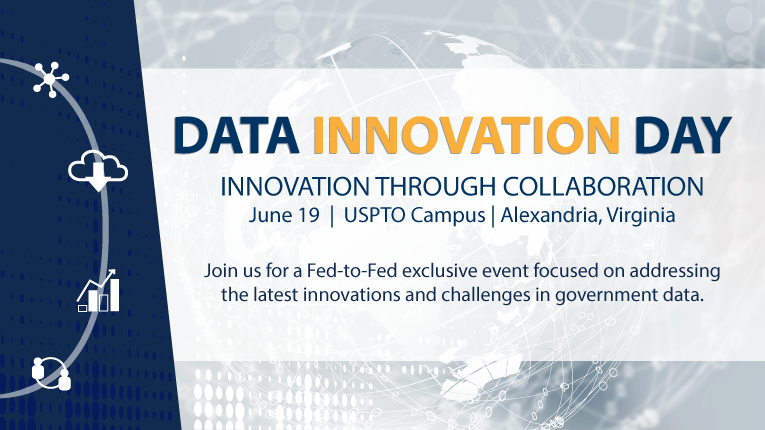 DATA INNOVATION DAY

INNOVATION THROUGH COLLABORATION

June 19 | USPTO Campus | Alexandria, Virginia

Join us for a Fed-to-Fed exclusive event focused on addressing the latest innovations and challenges in government data.